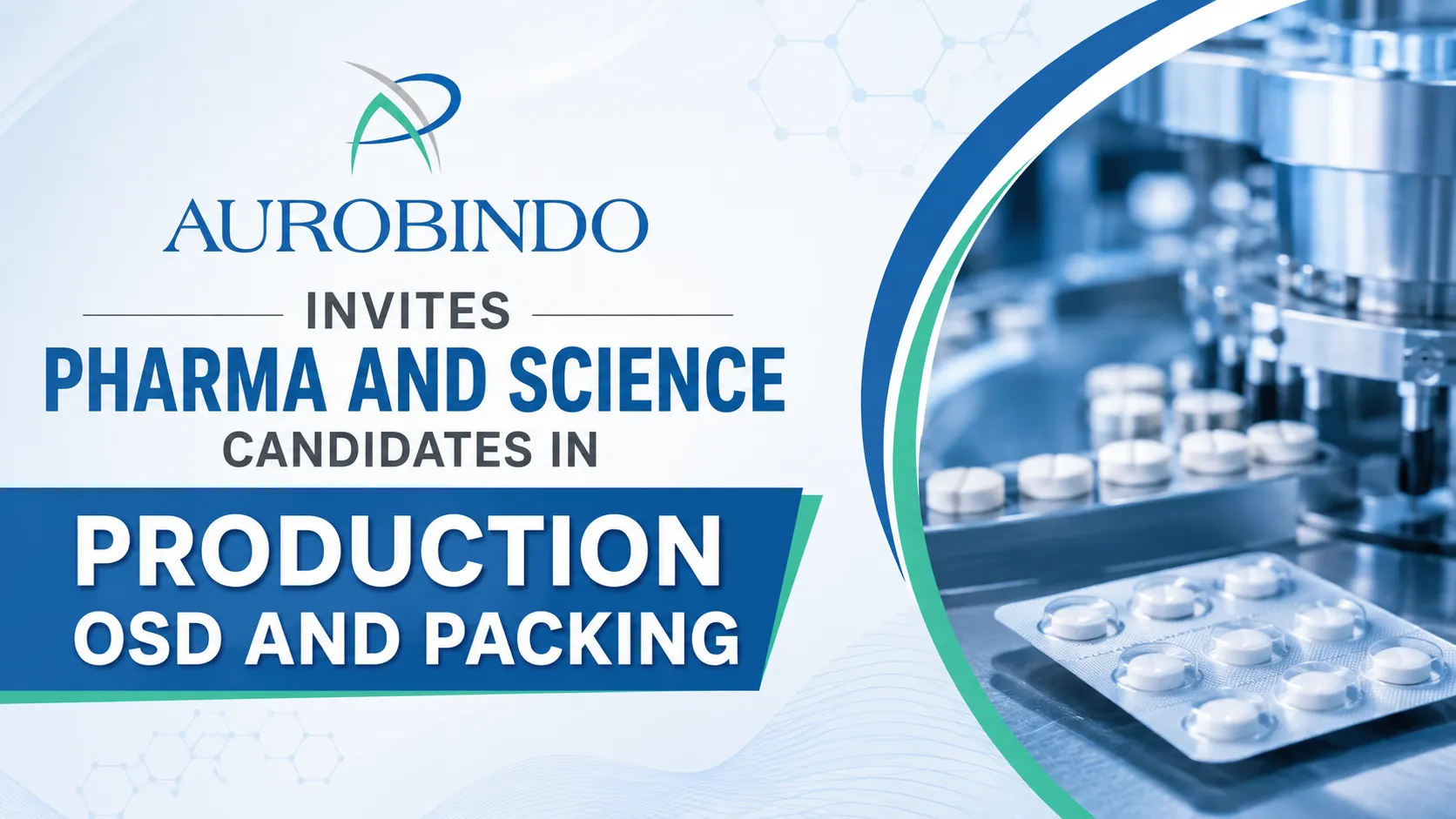 AUROBINDO

INVITES

PHARMA AND SCIENCE

CANDIDATES IN

PRODUCTION OSD AND PACKING